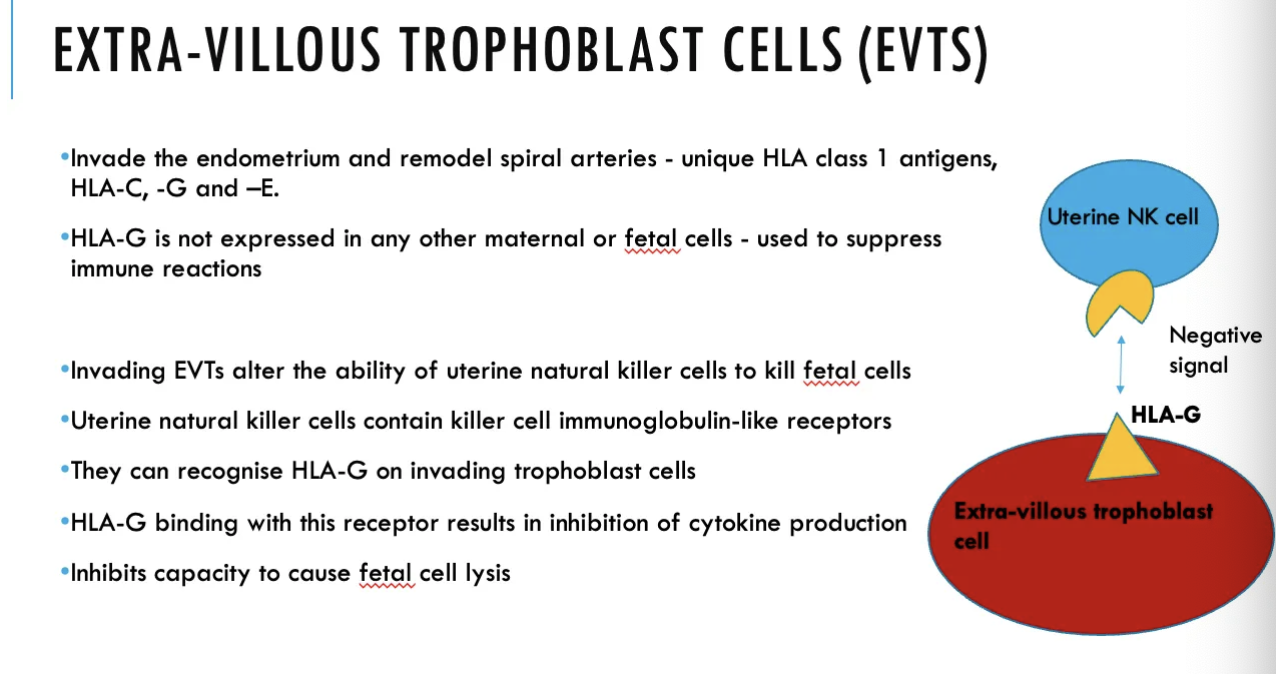 EXTRA-VILLOUS TROPHOBLAST CELLS (EVTS)

•Invade the endometrium and remodel spiral arteries - unique HLA class 1 antigens, HLA-C, -G and –E.

•HLA-G is not expressed in any other maternal or fetal cells - used to suppress immune reactions

•Invading EVTs alter the ability of uterine natural killer cells to kill fetal cells

•Uterine natural killer cells contain killer cell immunoglobulin-like receptors

•They can recognise HLA-G on invading trophoblast cells

•HLA-G binding with this receptor results in inhibition of cytokine production

•Inhibits capacity to cause fetal cell lysis

Uterine NK cell

Negative signal

HLA-G

Extra-villous trophoblast cell